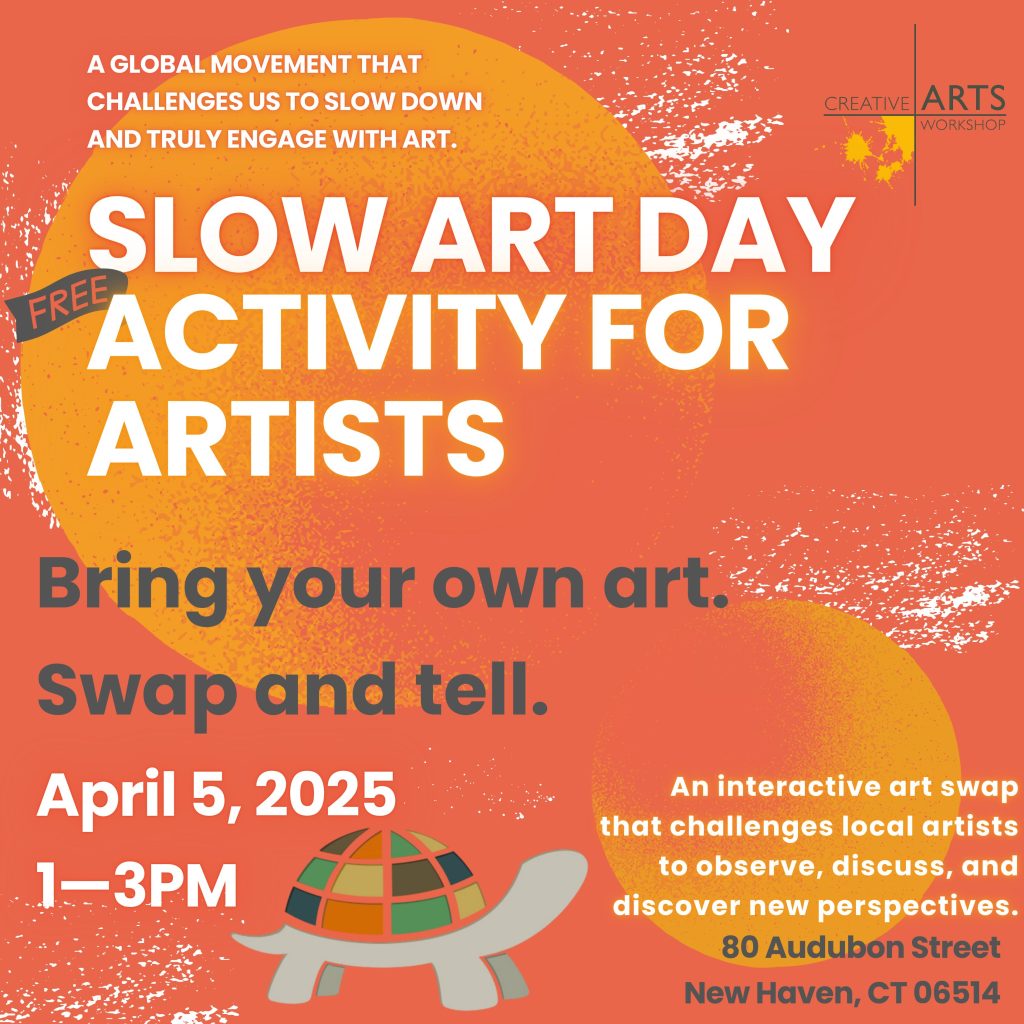 A GLOBAL MOVEMENT THAT CHALLENGES US TO SLOW DOWN AND TRULY ENGAGE WITH ART.

CREATIVE ARTS WORKSHOP

SLOW ART DAY

FREE

ACTIVITY FOR ARTISTS

Bring your own art.

Swap and tell.

April 5, 2025

1—3PM

An interactive art swap that challenges local artists to observe, discuss, and discover new perspectives.

80 Audubon Street

New Haven, CT 06514